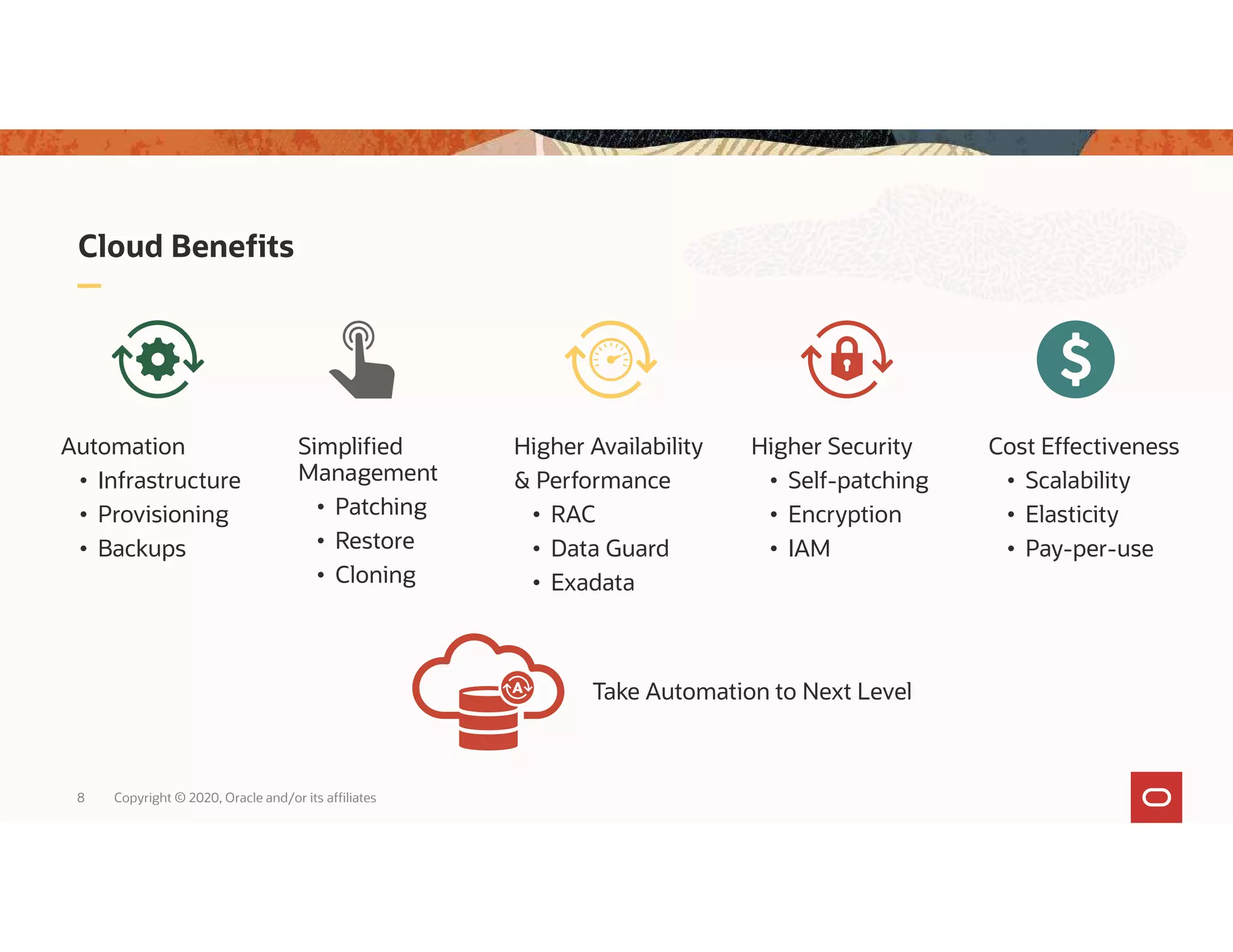 Cloud Benefits

Automation
• Infrastructure
• Provisioning
• Backups

Simplified Management
• Patching
• Restore
• Cloning

Higher Availability & Performance
• RAC
• Data Guard
• Exadata

Higher Security
• Self-patching
• Encryption
• IAM

Cost Effectiveness
• Scalability
• Elasticity
• Pay-per-use

A

Take Automation to Next Level

8 Copyright © 2020, Oracle and/or its affiliates